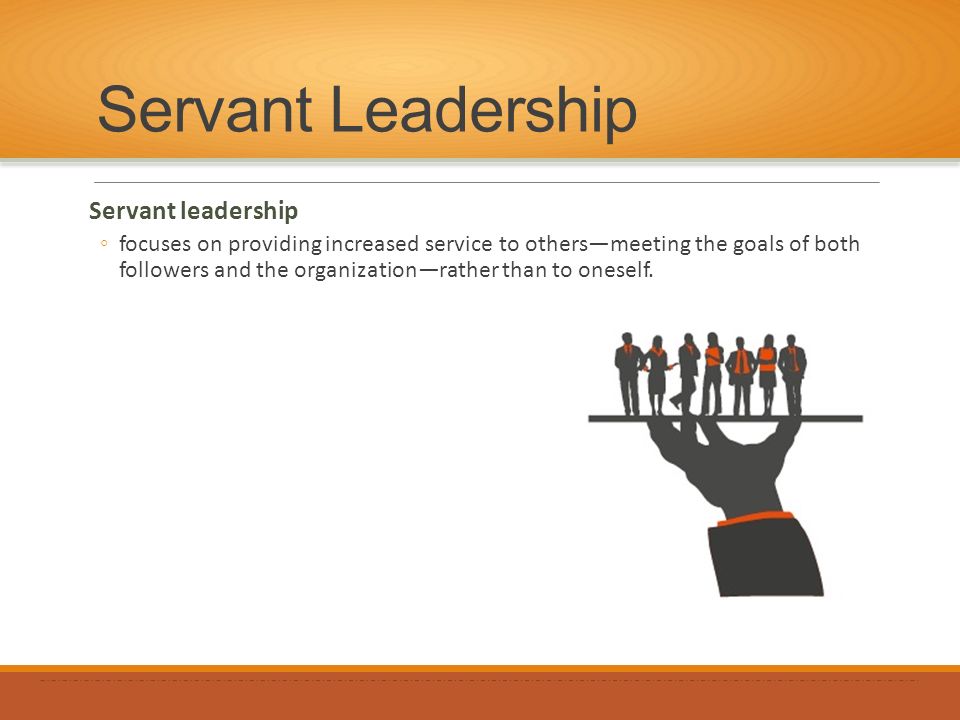 Servant Leadership

Servant leadership

◦ focuses on providing increased service to others—meeting the goals of both followers and the organization—rather than to oneself.